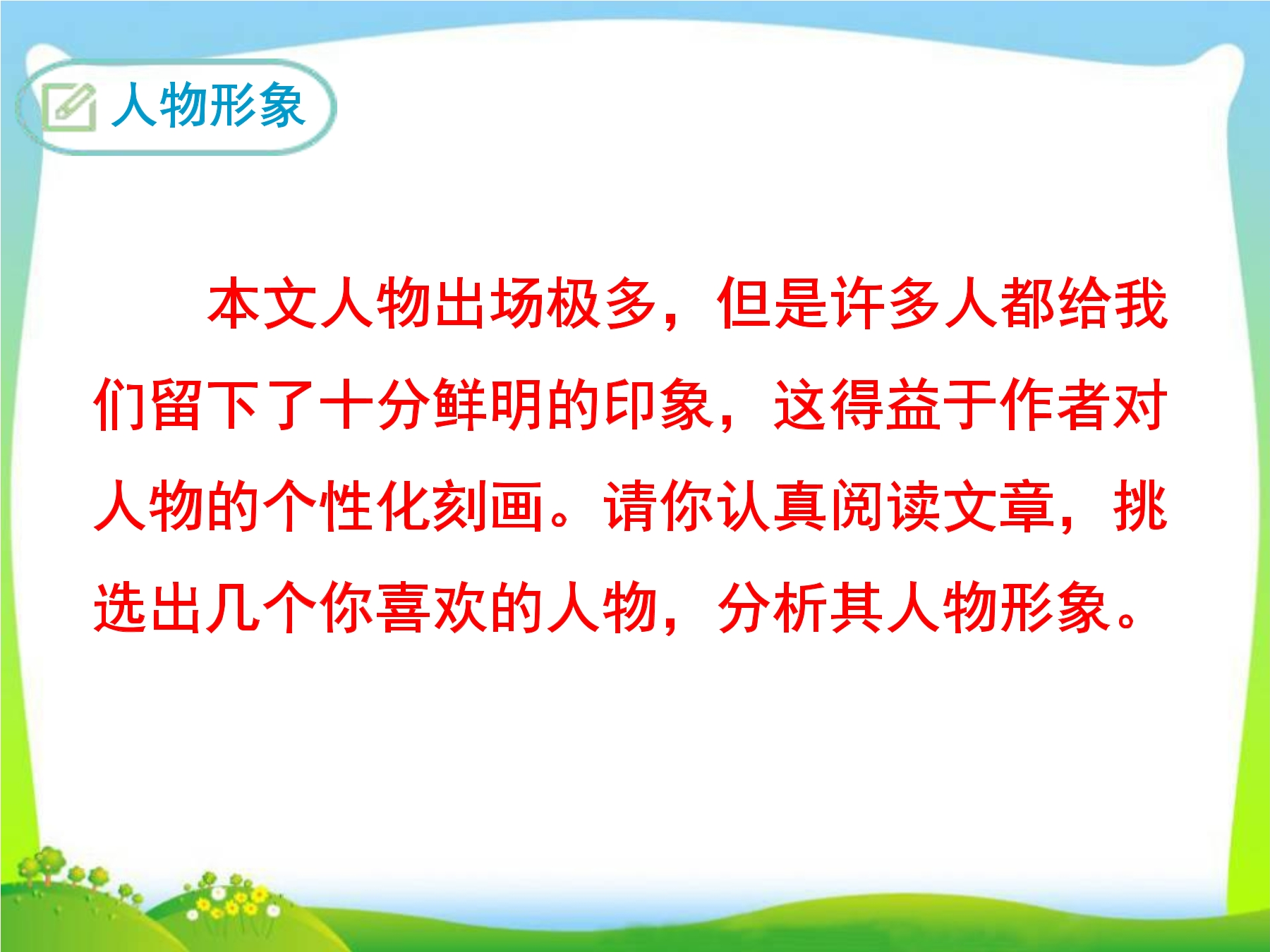 人物形象

本文人物出场极多，但是许多人都给我们留下了十分鲜明的印象，这得益于作者对人物的个性化刻画。请你认真阅读文章，挑选出几个你喜欢的人物，分析其人物形象。